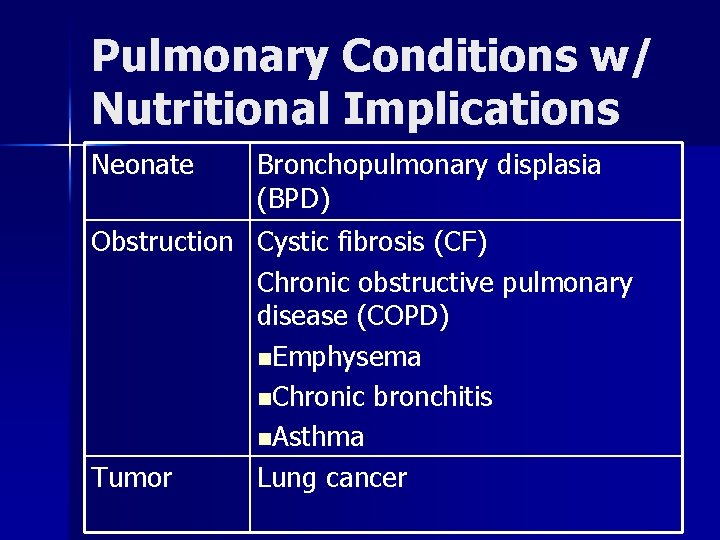 Pulmonary Conditions w/ Nutritional Implications

| | |
|---|---|
| Neonate | Bronchopulmonary displasia (BPD) |
| Obstruction | Cystic fibrosis (CF)<br>Chronic obstructive pulmonary disease (COPD)<br>▪Emphysema<br>▪Chronic bronchitis<br>▪Asthma |
| Tumor | Lung cancer |